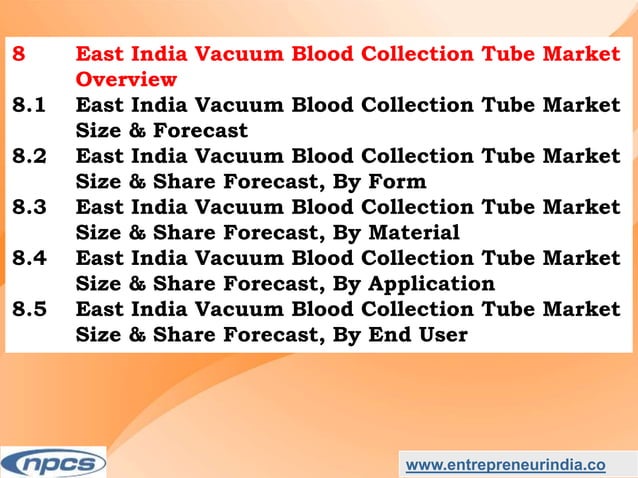 8 East India Vacuum Blood Collection Tube Market Overview

8.1 East India Vacuum Blood Collection Tube Market Size & Forecast

8.2 East India Vacuum Blood Collection Tube Market Size & Share Forecast, By Form

8.3 East India Vacuum Blood Collection Tube Market Size & Share Forecast, By Material

8.4 East India Vacuum Blood Collection Tube Market Size & Share Forecast, By Application

8.5 East India Vacuum Blood Collection Tube Market Size & Share Forecast, By End User

npcs

www.entrepreneurindia.co